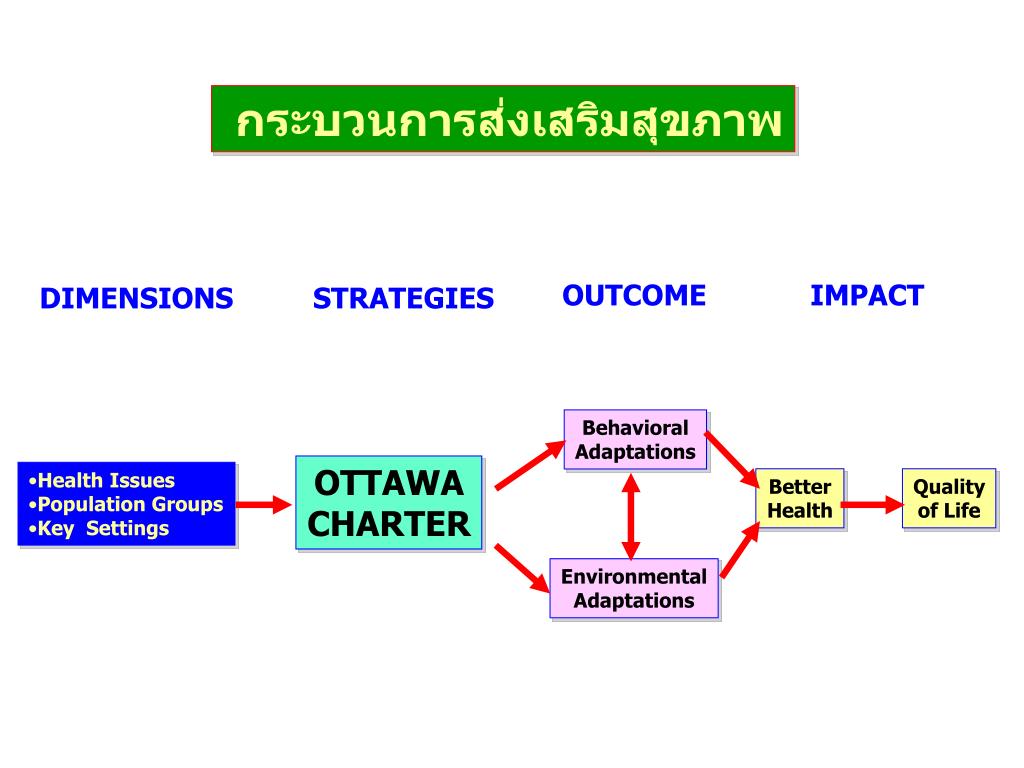 กระบวนการส่งเสริมสุขภาพ

DIMENSIONS

STRATEGIES

OUTCOME

IMPACT

•Health Issues
•Population Groups
•Key Settings

OTTAWA CHARTER

Behavioral Adaptations

Environmental Adaptations

Better Health

Quality of Life